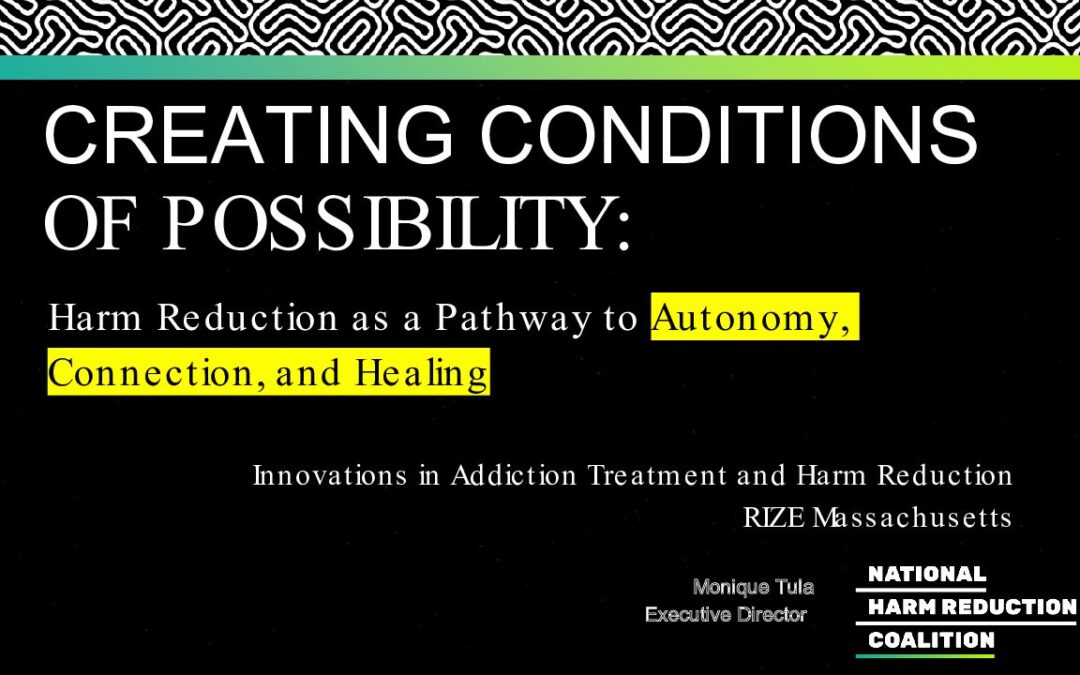 CREATING CONDITIONS OF POSSIBILITY:

Harm Reduction as a Pathway to Autonomy, Connection, and Healing

Innovations in Addiction Treatment and Harm Reduction
RIZE Massachusetts

Monique Tula
Executive Director

NATIONAL
HARM REDUCTION
COALITION